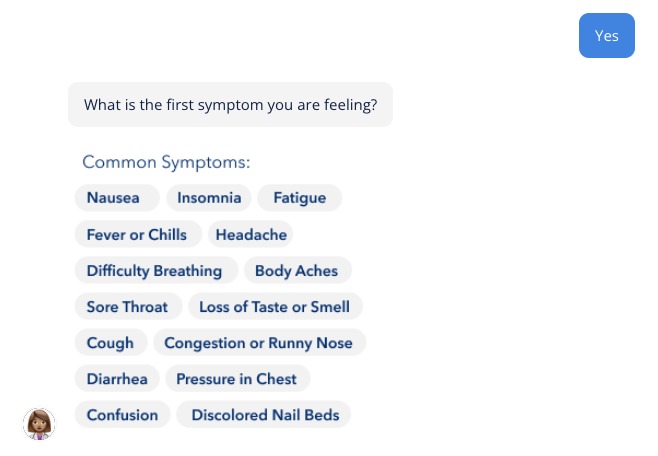 Yes

What is the first symptom you are feeling?

Common Symptoms:

Nausea
Insomnia
Fatigue
Fever or Chills
Headache
Difficulty Breathing
Body Aches
Sore Throat
Loss of Taste or Smell
Cough
Congestion or Runny Nose
Diarrhea
Pressure in Chest
Confusion
Discolored Nail Beds